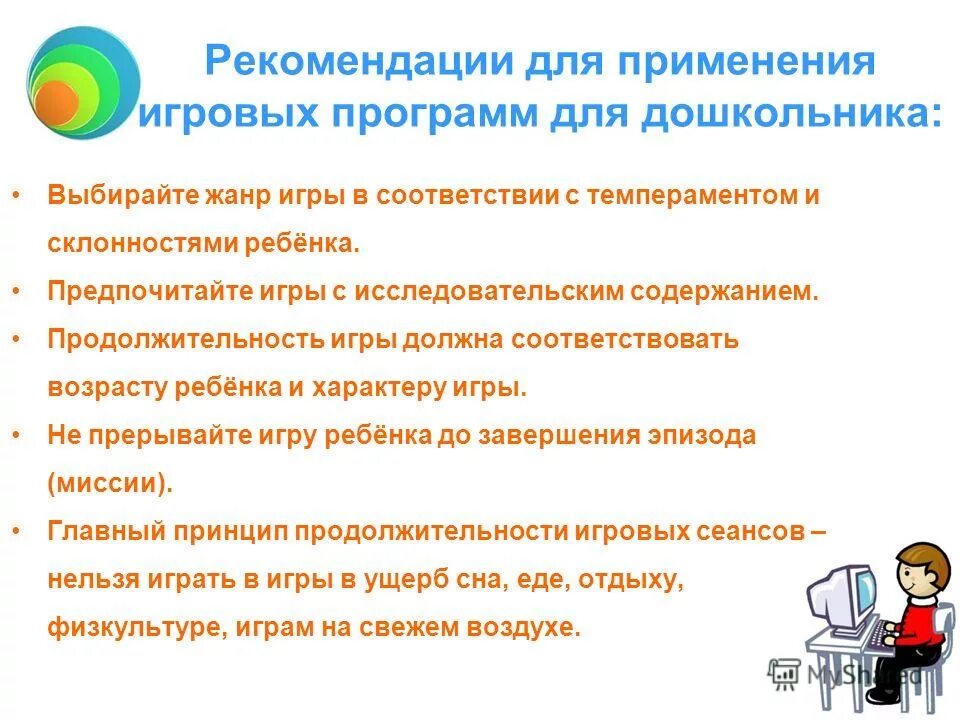 Рекомендации для применения игровых программ для дошкольника:

• Выбирайте жанр игры в соответствии с темпераментом и склонностями ребёнка.
• Предпочитайте игры с исследовательским содержанием.
• Продолжительность игры должна соответствовать возрасту ребёнка и характеру игры.
• Не прерывайте игру ребёнка до завершения эпизода (миссии).
• Главный принцип продолжительности игровых сеансов – нельзя играть в игры в ущерб сна, еде, отдыху, физкультуре, играм на свежем воздухе.

MyShared